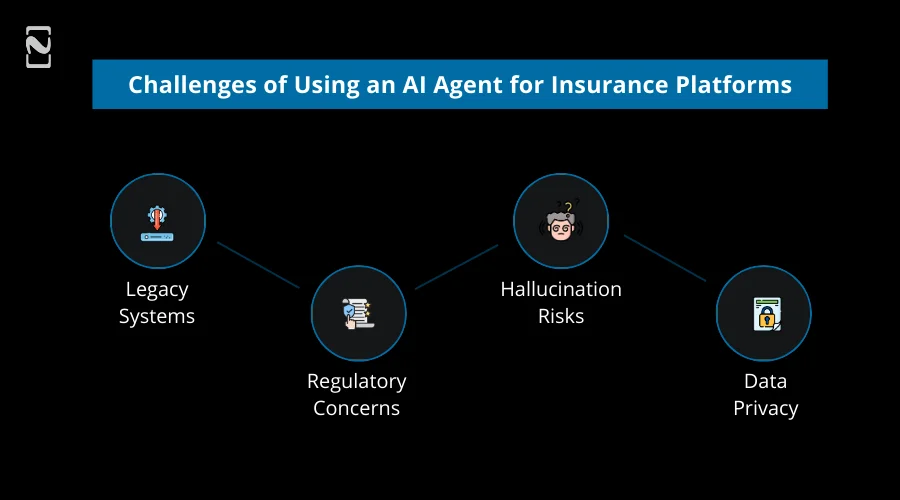 Challenges of Using an AI Agent for Insurance Platforms

Legacy Systems

Regulatory Concerns

Hallucination Risks

Data Privacy